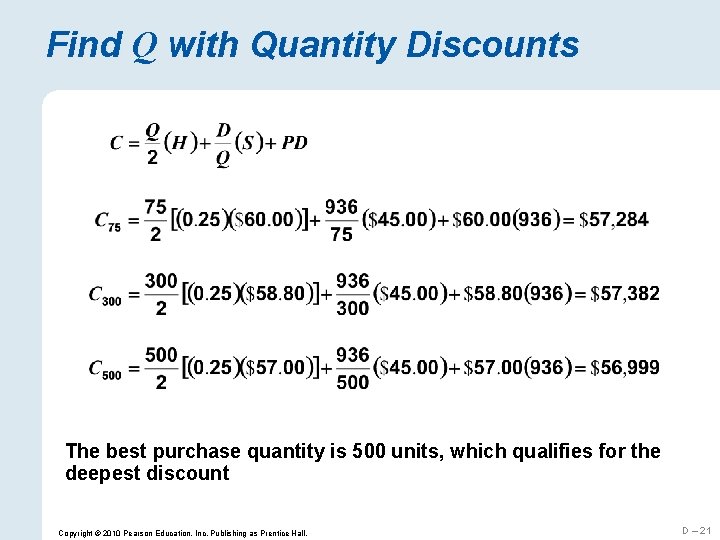 Find $Q$ with Quantity Discounts

$C = \frac{Q}{2}(H) + \frac{D}{Q}(S) + PD$

$C_{75} = \frac{75}{2}[(0.25)(\$60.00)] + \frac{936}{75}(\$45.00) + \$60.00(936) = \$57,284$

$C_{300} = \frac{300}{2}[(0.25)(\$58.80)] + \frac{936}{300}(\$45.00) + \$58.80(936) = \$57,382$

$C_{500} = \frac{500}{2}[(0.25)(\$57.00)] + \frac{936}{500}(\$45.00) + \$57.00(936) = \$56,999$

The best purchase quantity is 500 units, which qualifies for the deepest discount

Copyright © 2010 Pearson Education, Inc. Publishing as Prentice Hall.

D – 21